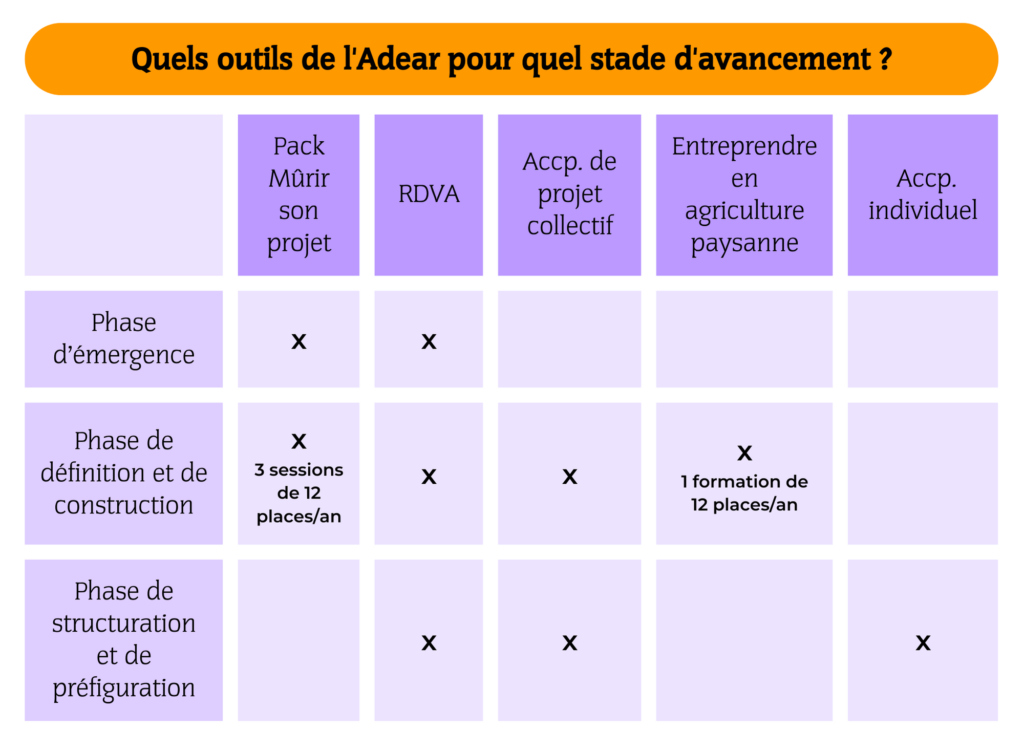 Quels outils de l'Adear pour quel stade d'avancement ?

| | Pack Mûrir son projet | RDVA | Accp. de projet collectif | Entreprendre en agriculture paysanne | Accp. individuel |
|---|---|---|---|---|---|
| Phase d'émergence | x | x | | | |
| Phase de définition et de construction | x 3 sessions de 12 places/an | x | x | x 1 formation de 12 places/an | |
| Phase de structuration et de préfiguration | | x | x | | x |